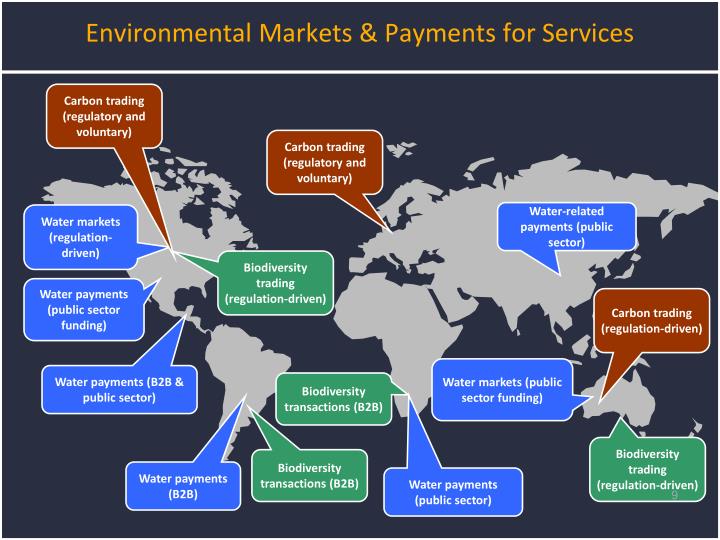 Environmental Markets & Payments for Services

Carbon trading (regulatory and voluntary)

Carbon trading (regulatory and voluntary)

Water markets (regulation-driven)

Water-related payments (public sector)

Biodiversity trading (regulation-driven)

Water payments (public sector funding)

Carbon trading (regulation-driven)

Water payments (B2B & public sector)

Biodiversity transactions (B2B)

Water markets (public sector funding)

Water payments (B2B)

Biodiversity transactions (B2B)

Water payments (public sector)

Biodiversity trading (regulation-driven)

9